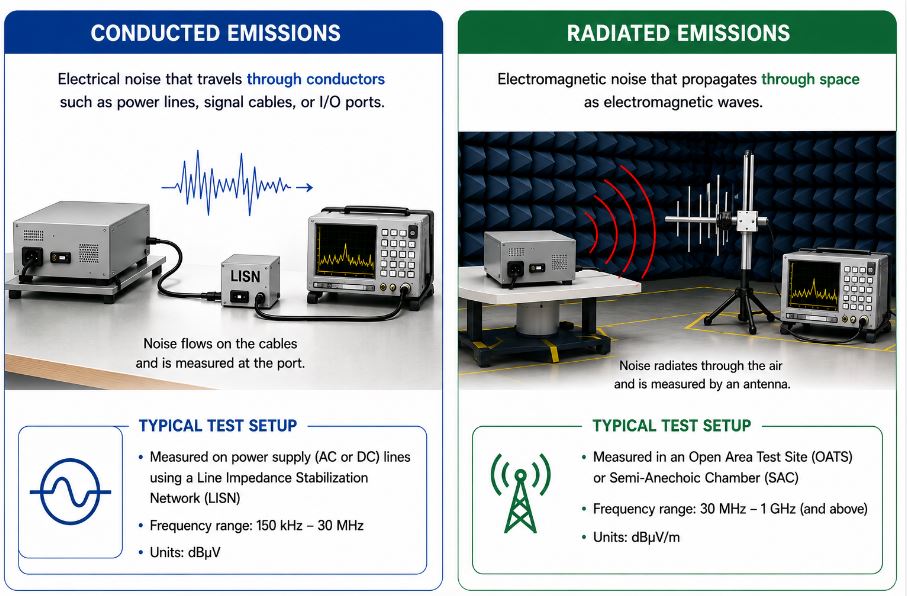 CONDUCTED EMISSIONS

Electrical noise that travels through conductors such as power lines, signal cables, or I/O ports.

LISN

Noise flows on the cables and is measured at the port.

TYPICAL TEST SETUP

• Measured on power supply (AC or DC) lines using a Line Impedance Stabilization Network (LISN)

• Frequency range: 150 kHz – 30 MHz

• Units: dBμV

RADIATED EMISSIONS

Electromagnetic noise that propagates through space as electromagnetic waves.

Noise radiates through the air and is measured by an antenna.

TYPICAL TEST SETUP

• Measured in an Open Area Test Site (OATS) or Semi-Anechoic Chamber (SAC)

• Frequency range: 30 MHz – 1 GHz (and above)

• Units: dBμV/m